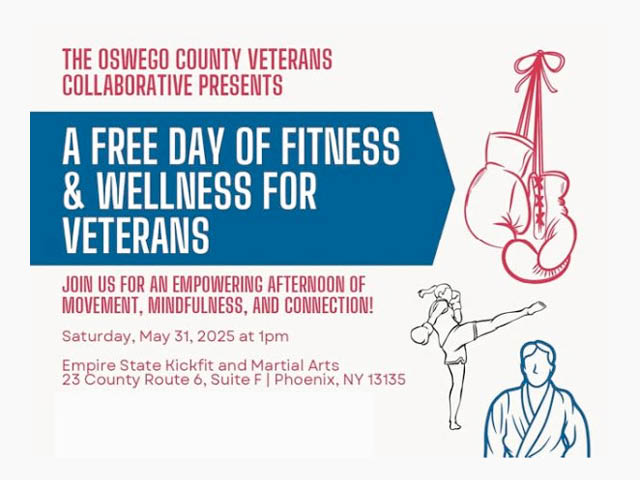 THE OSWEGO COUNTY VETERANS COLLABORATIVE PRESENTS

A FREE DAY OF FITNESS & WELLNESS FOR VETERANS

JOIN US FOR AN EMPOWERING AFTERNOON OF MOVEMENT, MINDFULNESS, AND CONNECTION!

Saturday, May 31, 2025 at 1pm

Empire State Kickfit and Martial Arts
23 County Route 6, Suite F | Phoenix, NY 13135